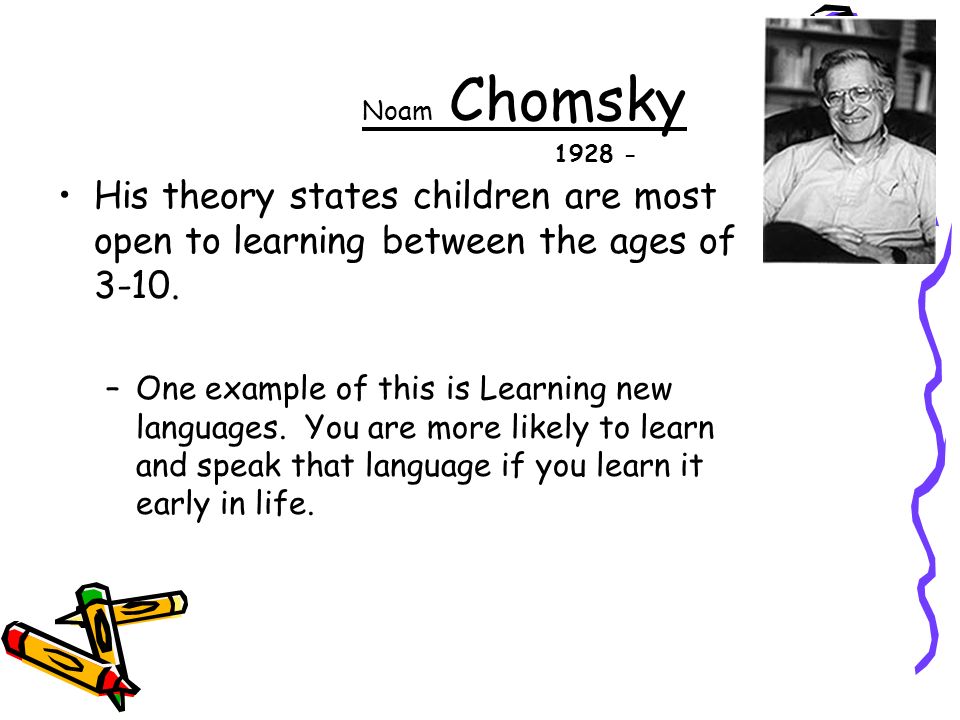 Noam Chomsky

1928 -

• His theory states children are most open to learning between the ages of 3-10.

– One example of this is Learning new languages. You are more likely to learn and speak that language if you learn it early in life.